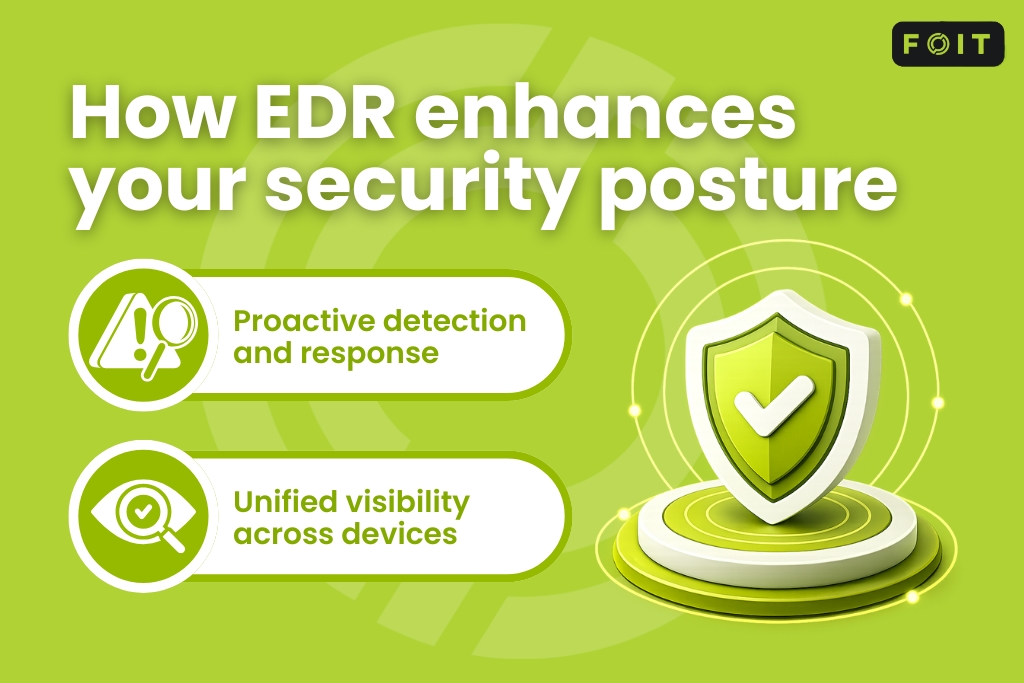 FOIT

How EDR enhances your security posture

Proactive detection and response

Unified visibility across devices